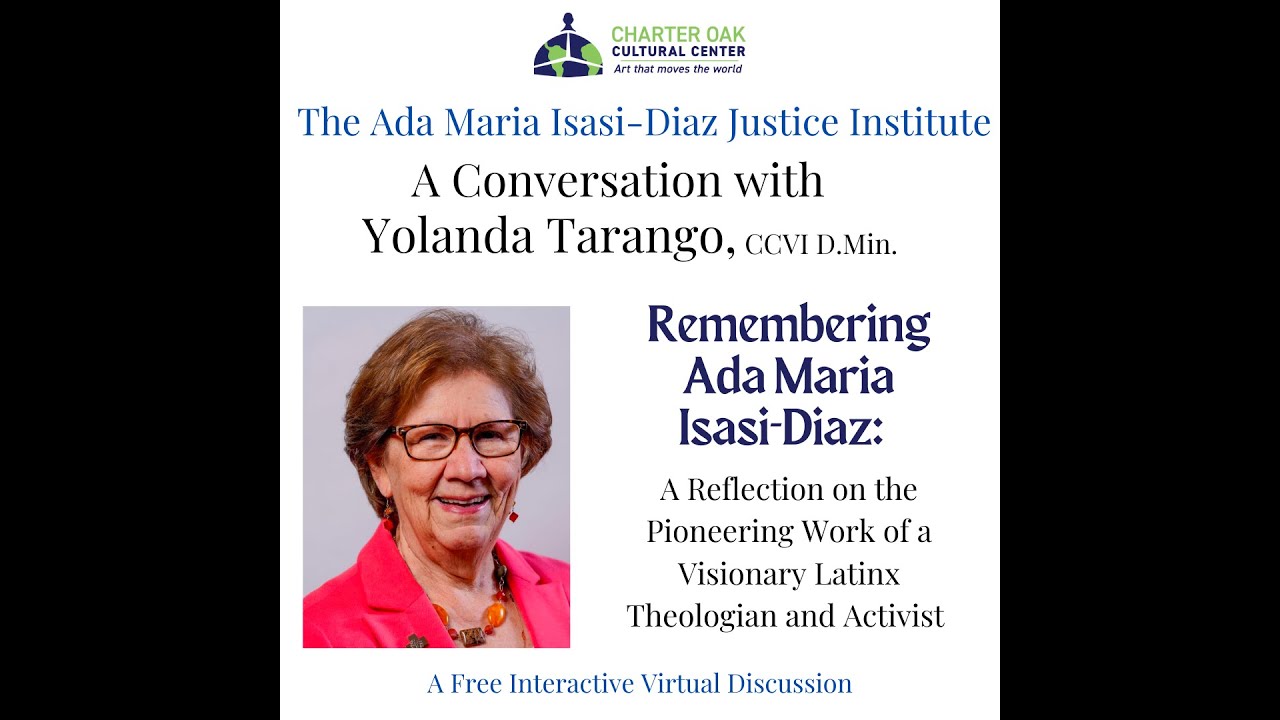 CHARTER OAK
CULTURAL CENTER
Art that moves the world

The Ada Maria Isasi-Diaz Justice Institute

A Conversation with
Yolanda Tarango, CCVI D.Min.

Remembering Ada Maria Isasi-Diaz:

A Reflection on the Pioneering Work of a Visionary Latinx Theologian and Activist

A Free Interactive Virtual Discussion